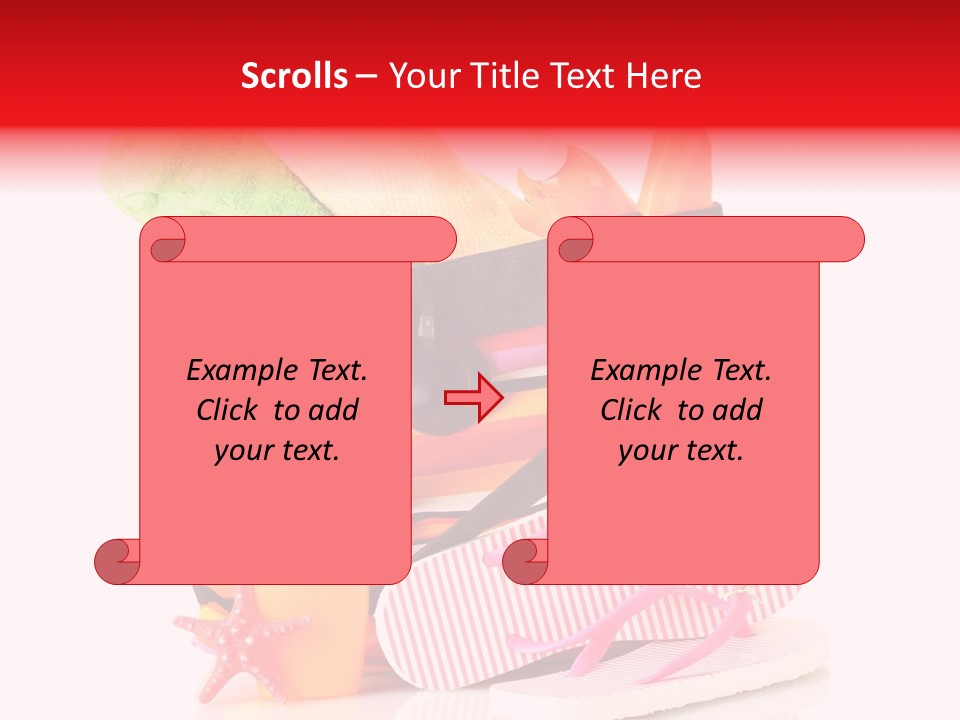 Scrolls – Your Title Text Here

Example Text. Click to add your text.

Example Text. Click to add your text.